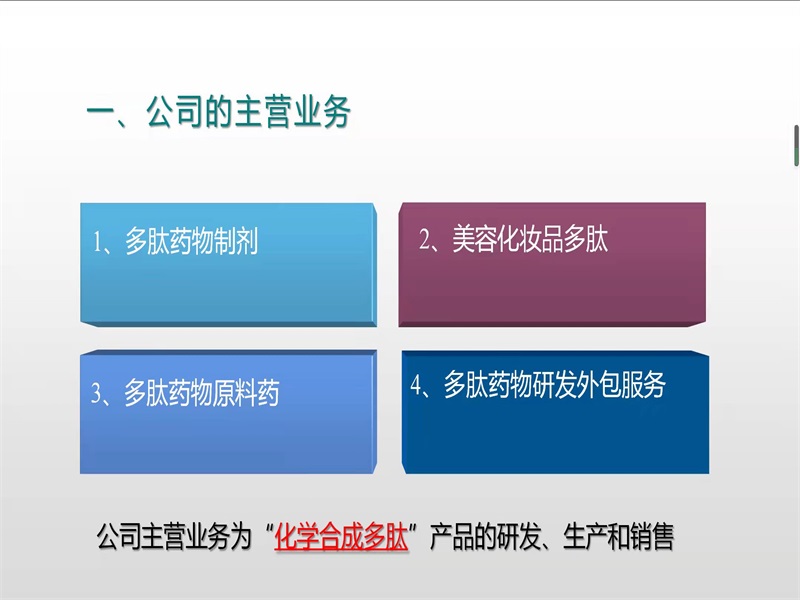 一、公司的主营业务

1、多肽药物制剂

2、美容化妆品多肽

3、多肽药物原料药

4、多肽药物研发外包服务

公司主营业务为“化学合成多肽”产品的研发、生产和销售